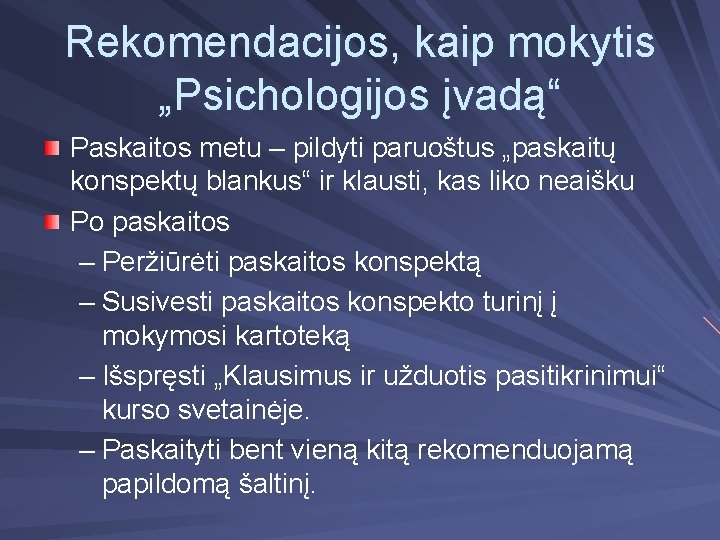 Rekomendacijos, kaip mokytis „Psichologijos įvadą“

Paskaitos metu – pildyti paruoštus „paskaitų konspektų blankus“ ir klausti, kas liko neaišku

Po paskaitos

– Peržiūrėti paskaitos konspektą

– Susivesti paskaitos konspekto turinį į mokymosi kartoteką

– Išspręsti „Klausimus ir užduotis pasitikrinimui“ kurso svetainėje.

– Paskaityti bent vieną kitą rekomenduojamą papildomą šaltinį.